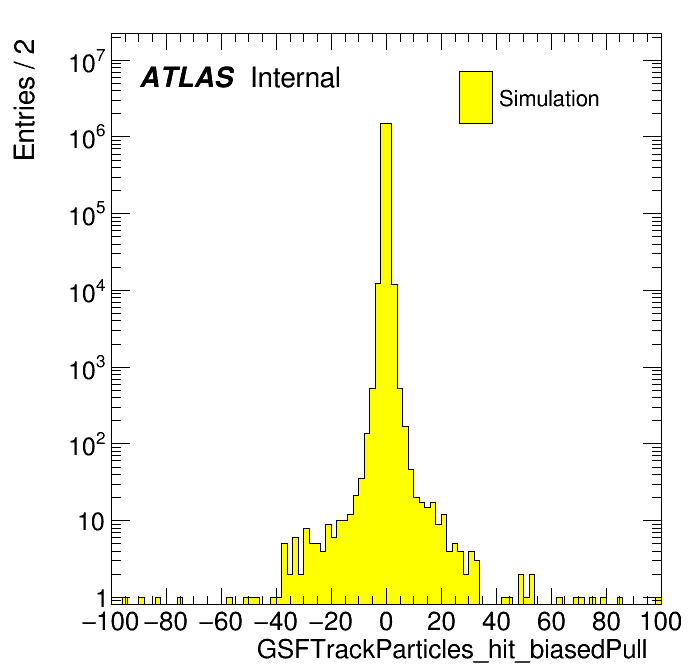 Entries / 2

ATLAS Internal

Simulation

$10^7$
$10^6$
$10^5$
$10^4$
$10^3$
$10^2$
10
1

−100 −80 −60 −40 −20 0 20 40 60 80 100

GSFTrackParticles_hit_biasedPull